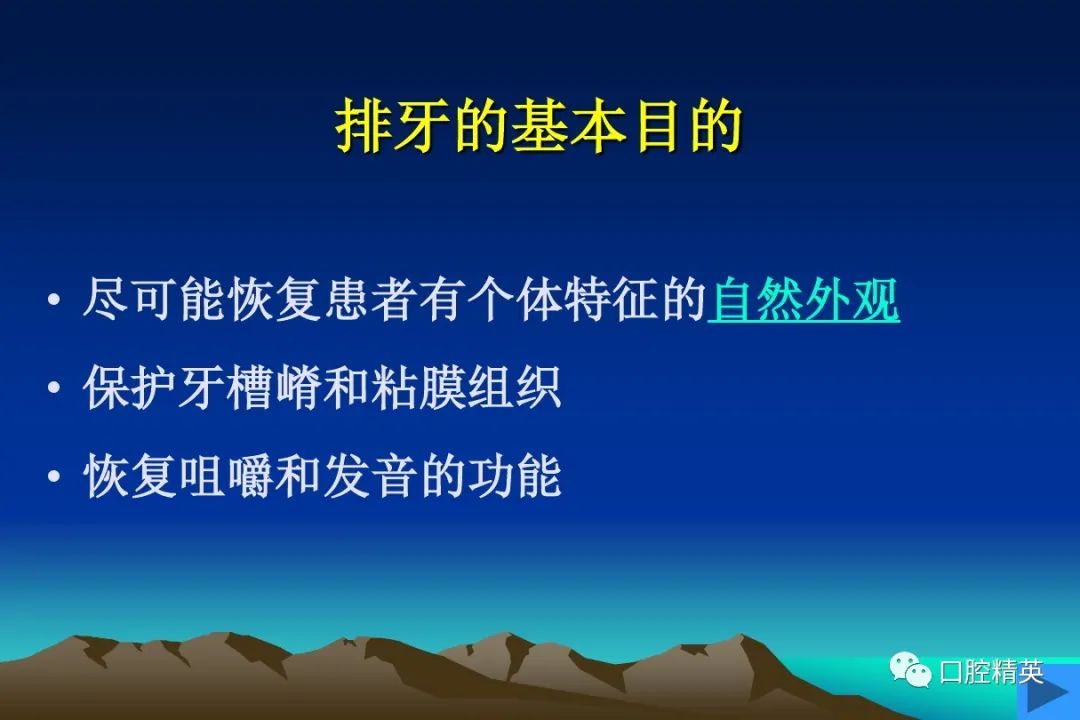 排牙的基本目的

• 尽可能恢复患者有个体特征的自然外观

• 保护牙槽嵴和粘膜组织

• 恢复咀嚼和发音的功能

口腔精英